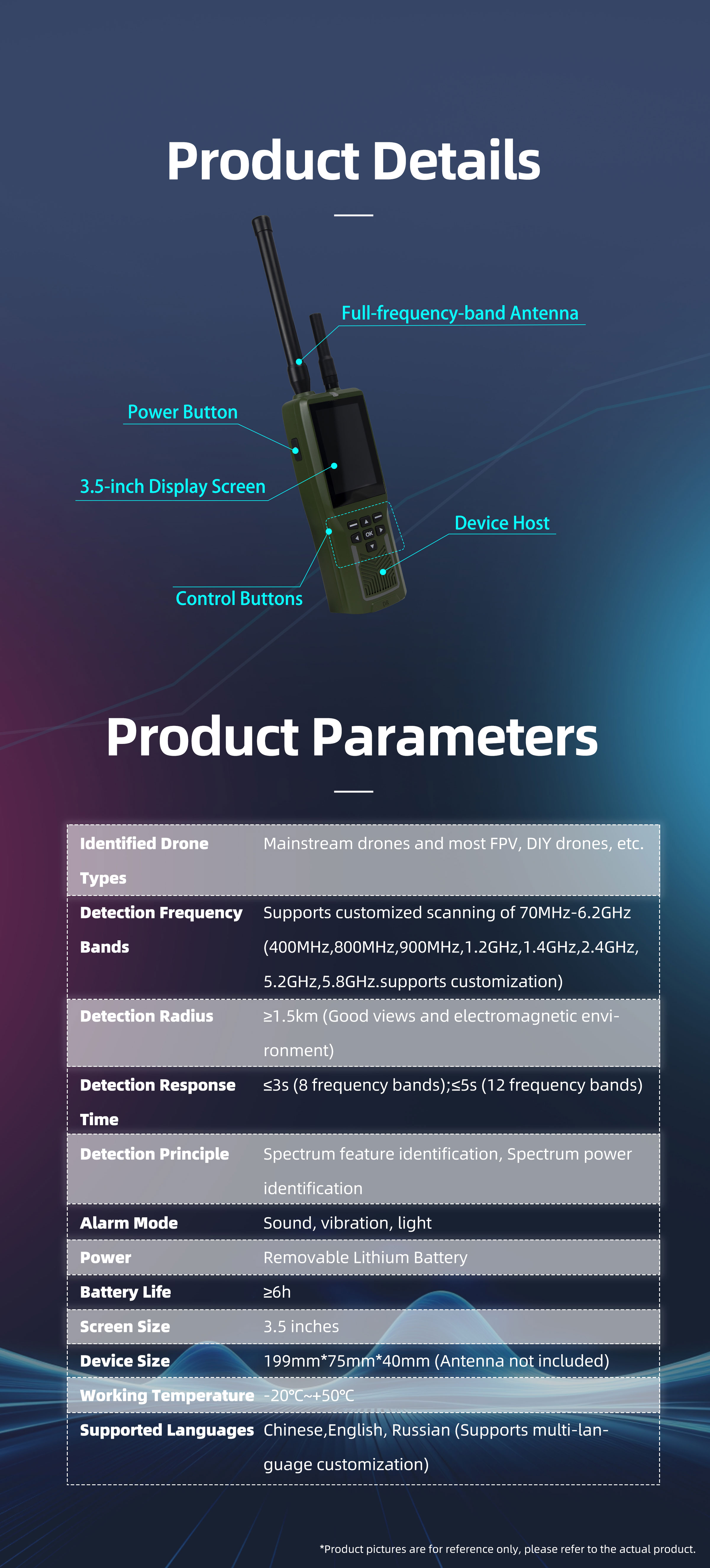 Product Details

Full-frequency-band Antenna

Power Button

3.5-inch Display Screen

Device Host

Control Buttons

OK

Product Parameters

| Identified Drone Types | Mainstream drones and most FPV, DIY drones, etc. |
|---|---|
| Detection Frequency Bands | Supports customized scanning of 70MHz-6.2GHz (400MHz,800MHz,900MHz,1.2GHz,1.4GHz,2.4GHz, 5.2GHz,5.8GHz.supports customization) |
| Detection Radius | ≥1.5km (Good views and electromagnetic environment) |
| Detection Response Time | ≤3s (8 frequency bands);≤5s (12 frequency bands) |
| Detection Principle | Spectrum feature identification, Spectrum power identification |
| Alarm Mode | Sound, vibration, light |
| Power | Removable Lithium Battery |
| Battery Life | ≥6h |
| Screen Size | 3.5 inches |
| Device Size | 199mm*75mm*40mm (Antenna not included) |
| Working Temperature | -20℃~+50℃ |
| Supported Languages | Chinese,English, Russian (Supports multi-language customization) |

*Product pictures are for reference only, please refer to the actual product.